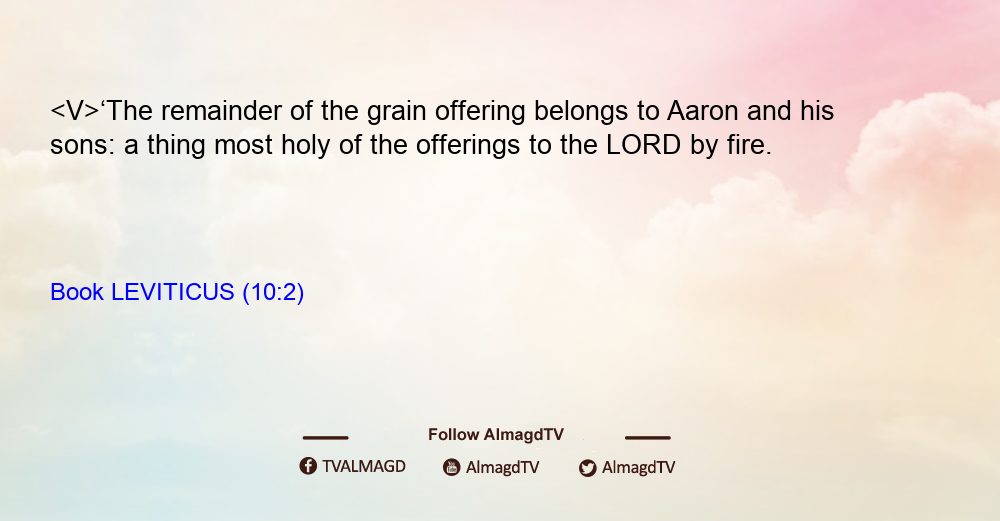 <V>‘The remainder of the grain offering belongs to Aaron and his sons: a thing most holy of the offerings to the LORD by fire.

Book LEVITICUS (10:2)

Follow AlmagdTV

TVALMAGD AlmagdTV AlmagdTV